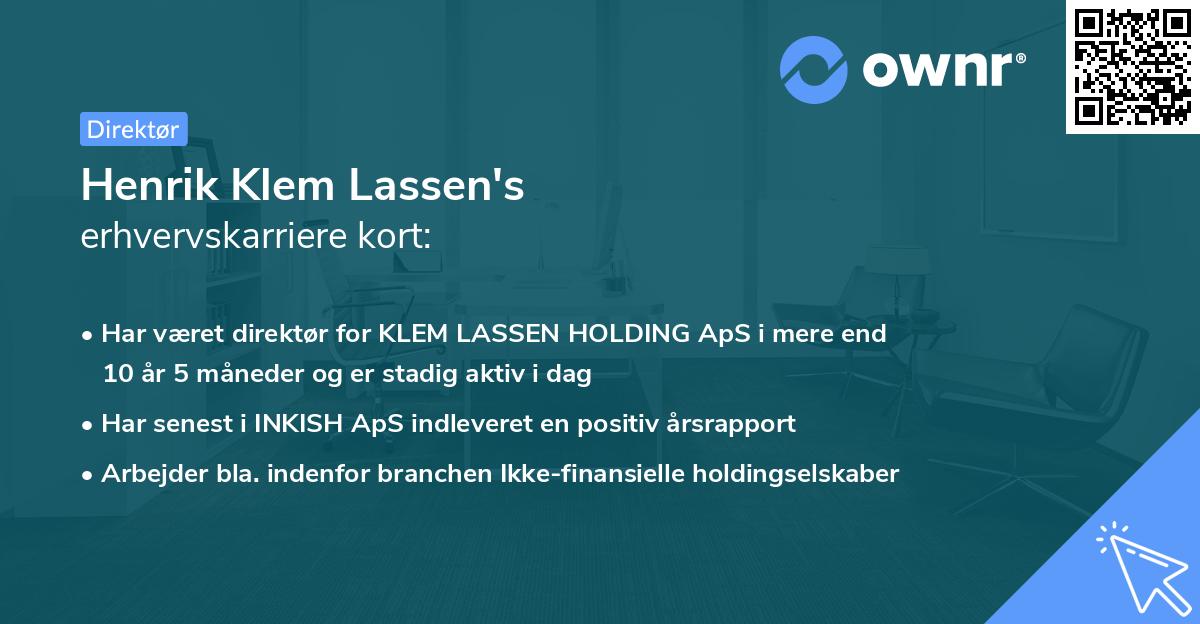 ownr®

Direktør

Henrik Klem Lassen's
erhvervskarriere kort:

• Har været direktør for KLEM LASSEN HOLDING ApS i mere end 10 år 5 måneder og er stadig aktiv i dag
• Har senest i INKISH ApS indleveret en positiv årsrapport
• Arbejder bla. indenfor branchen Ikke-finansielle holdingselskaber